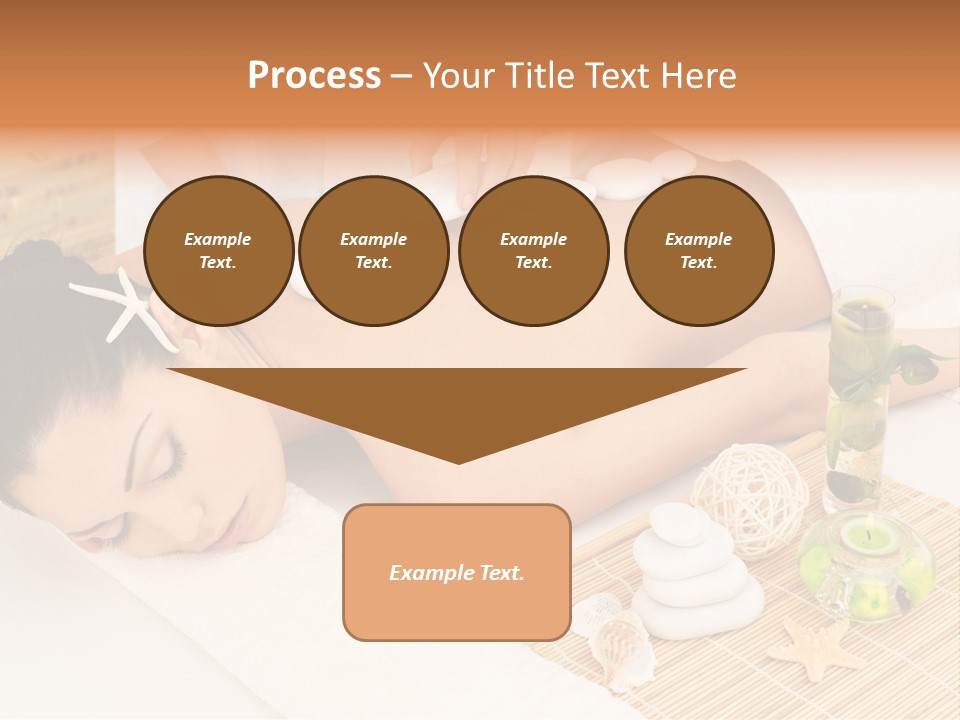 Process – Your Title Text Here

Example Text.

Example Text.

Example Text.

Example Text.

Example Text.